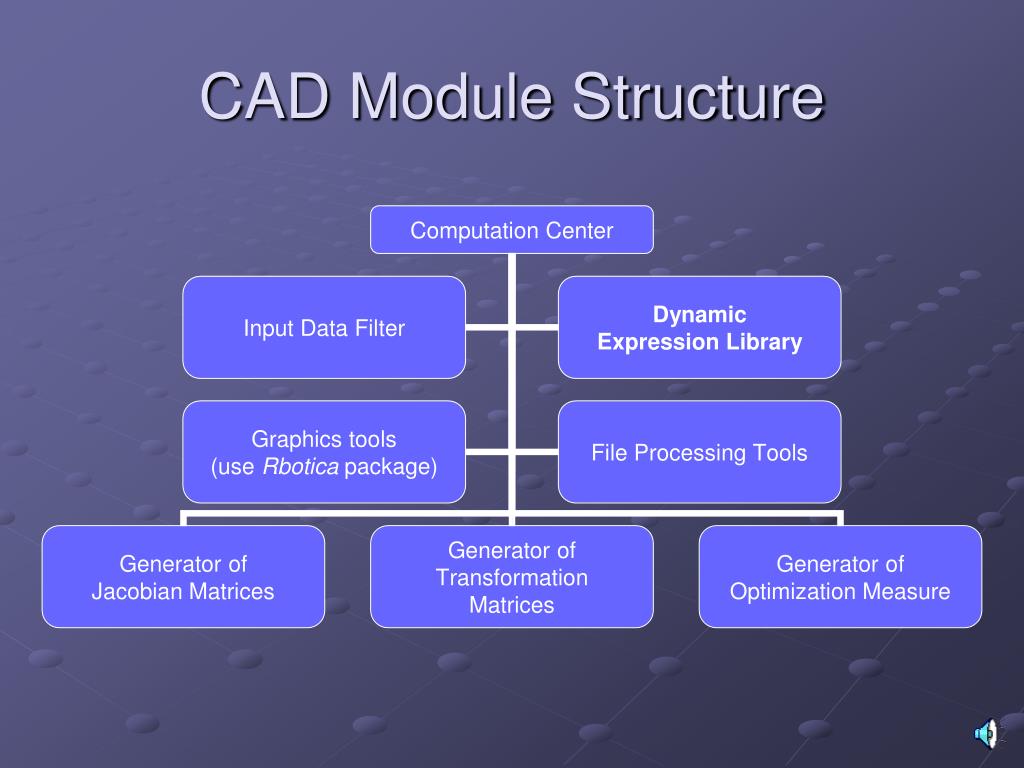 CAD Module Structure

Computation Center

Input Data Filter

Dynamic Expression Library

Graphics tools (use Rbotica package)

File Processing Tools

Generator of Jacobian Matrices

Generator of Transformation Matrices

Generator of Optimization Measure